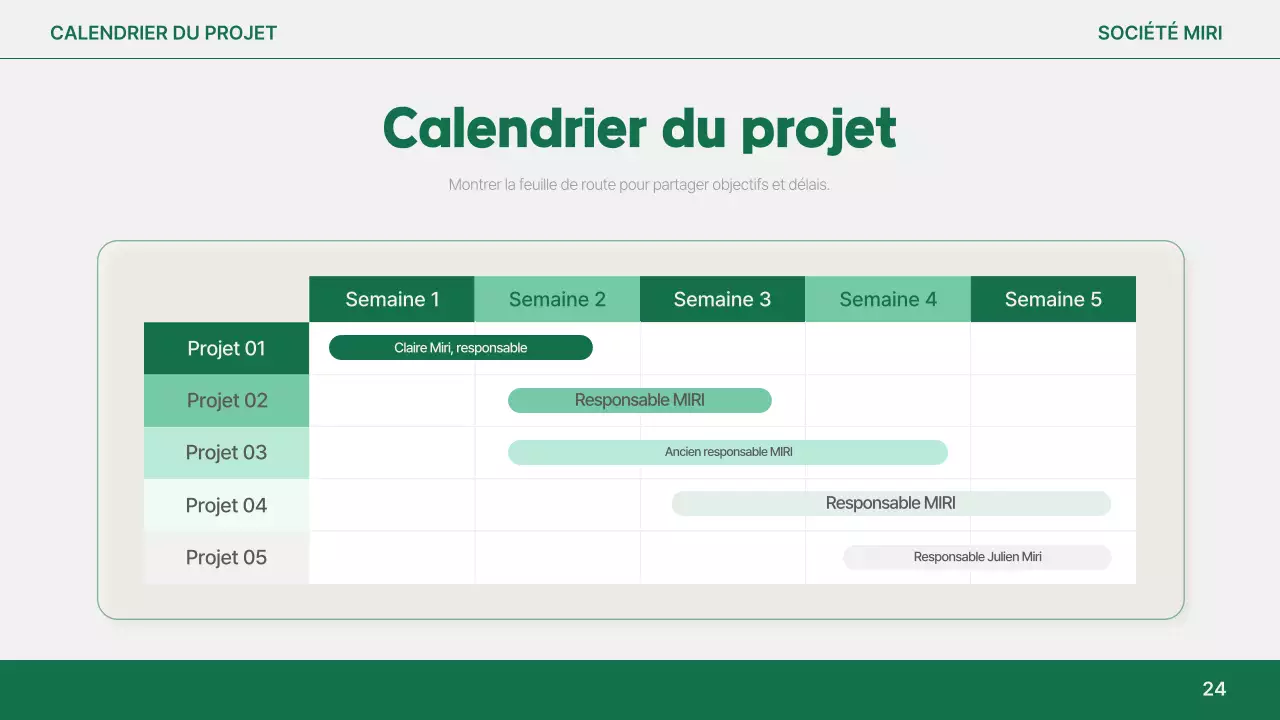 CALENDRIER DU PROJET

SOCIÉTÉ MIRI

Calendrier du projet

Montrer la feuille de route pour partager objectifs et délais.

| | Semaine 1 | Semaine 2 | Semaine 3 | Semaine 4 | Semaine 5 |
|---|---|---|---|---|---|
| Projet 01 | Claire Miri, responsable | | | | |
| Projet 02 | | Responsable MIRI | | | |
| Projet 03 | | Ancien responsable MIRI | | | |
| Projet 04 | | | Responsable MIRI | | |
| Projet 05 | | | | Responsable Julien Miri | |

24